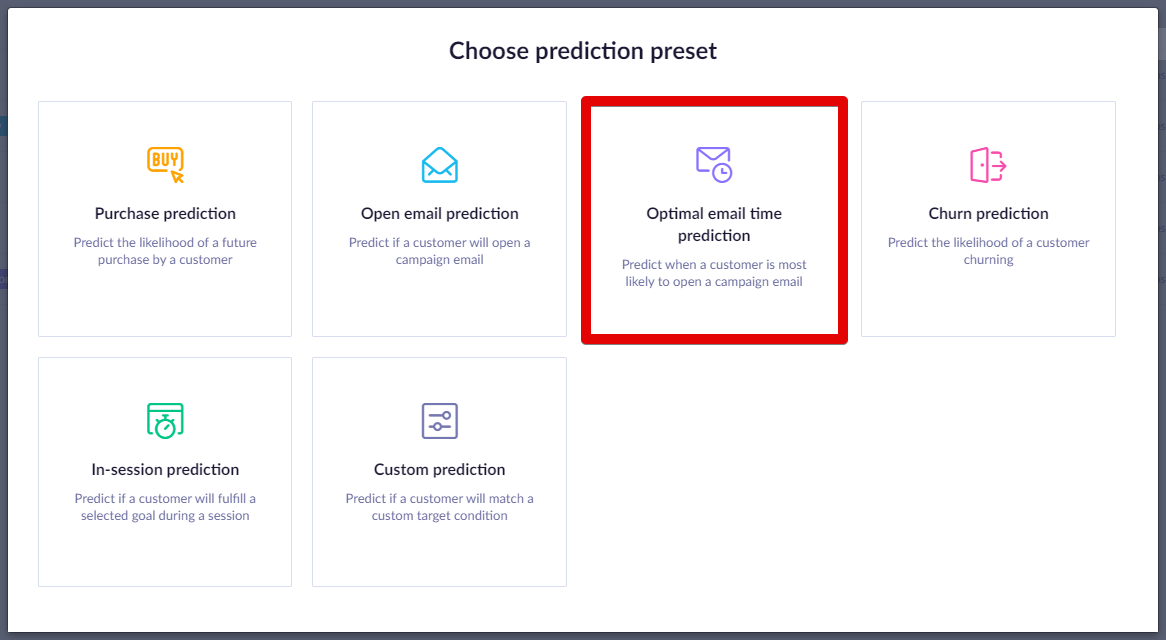 Choose prediction preset

BUY

Purchase prediction

Predict the likelihood of a future purchase by a customer

Open email prediction

Predict if a customer will open a campaign email

Optimal email time prediction

Predict when a customer is most likely to open a campaign email

Churn prediction

Predict the likelihood of a customer churning

In-session prediction

Predict if a customer will fulfill a selected goal during a session

Custom prediction

Predict if a customer will match a custom target condition